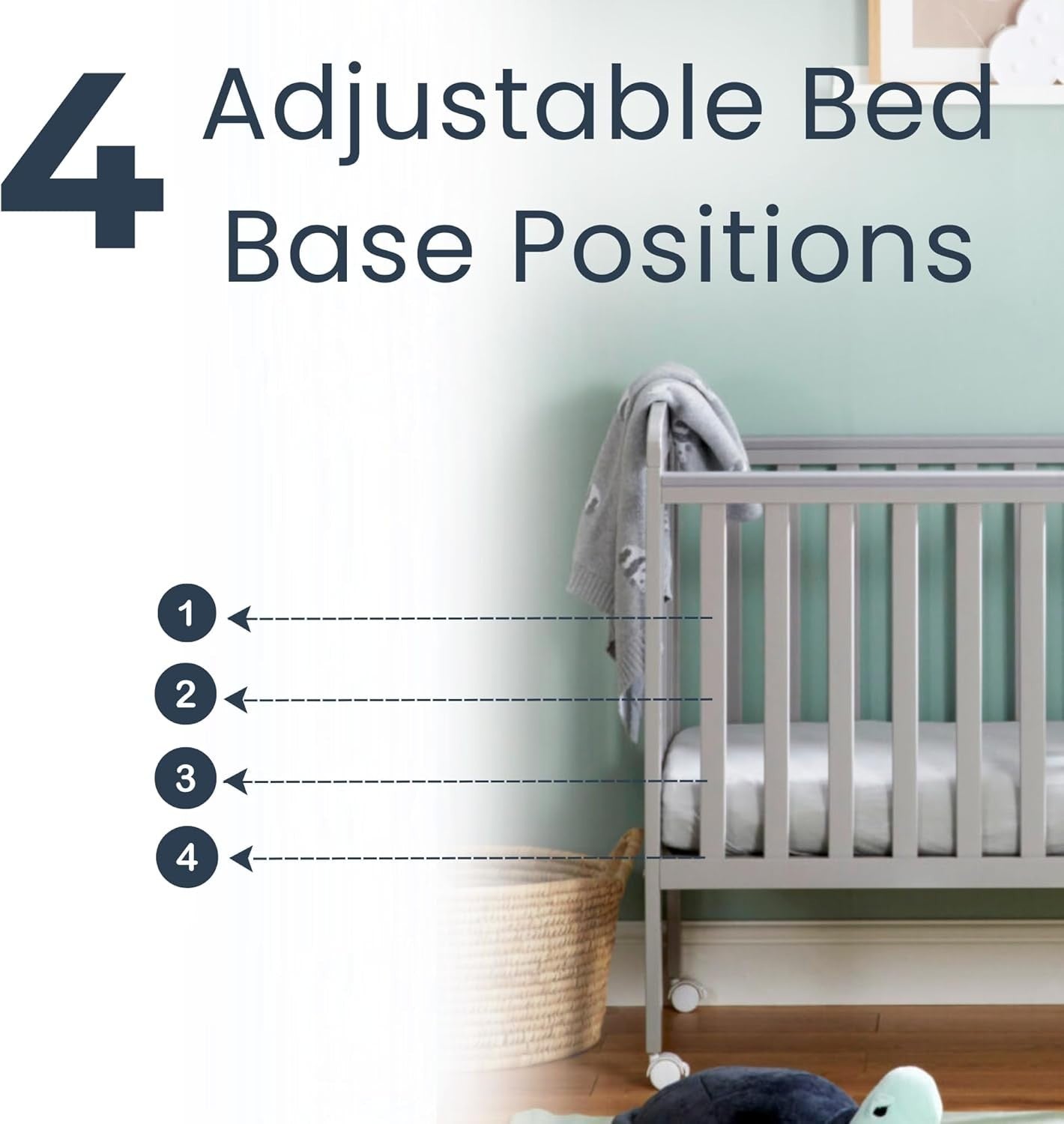 4 Adjustable Bed Base Positions

1

2

3

4